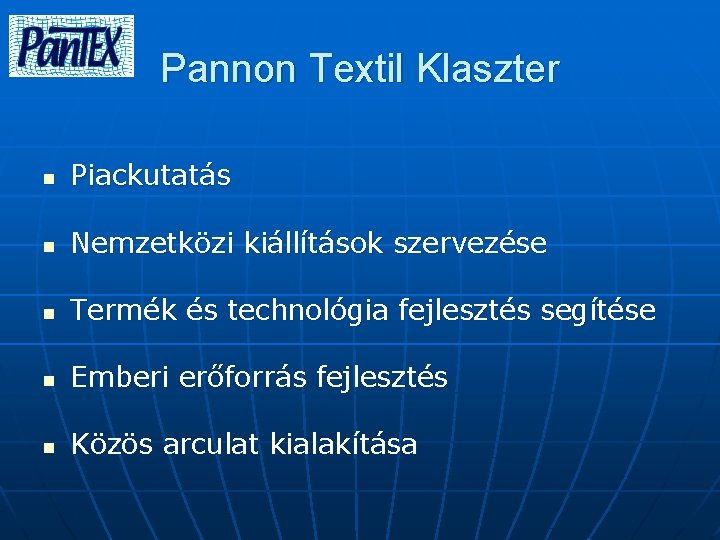 PanTEX

Pannon Textil Klaszter

- Piackutatás
- Nemzetközi kiállítások szervezése
- Termék és technológia fejlesztés segítése
- Emberi erőforrás fejlesztés
- Közös arculat kialakítása